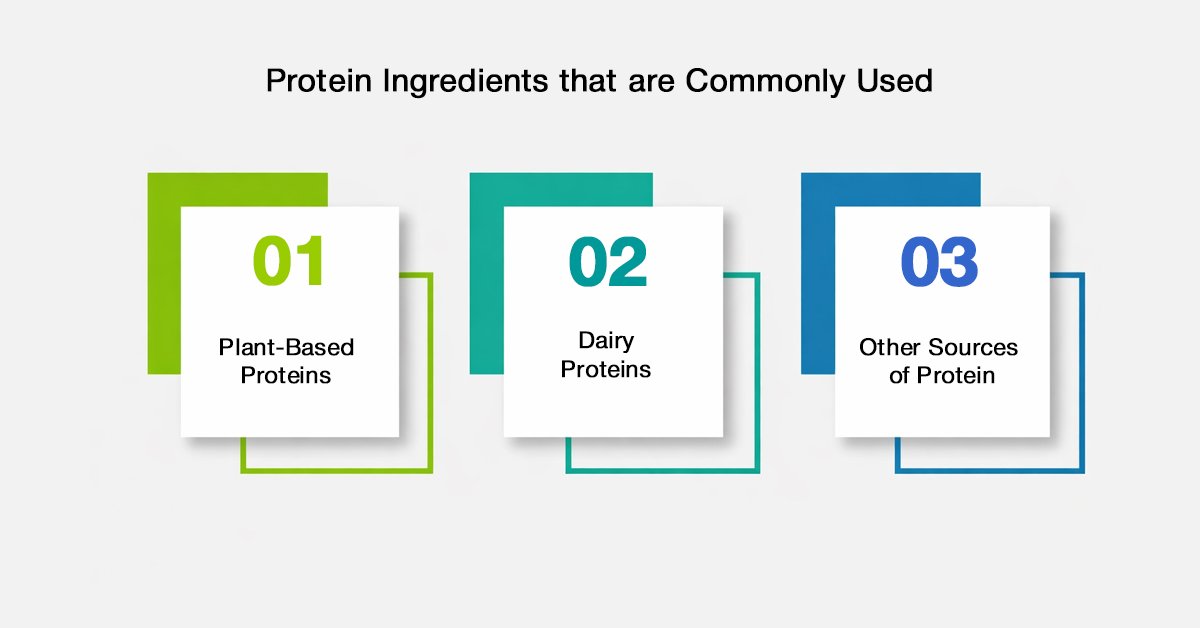 Protein Ingredients that are Commonly Used

01
Plant-Based Proteins

02
Dairy Proteins

03
Other Sources of Protein